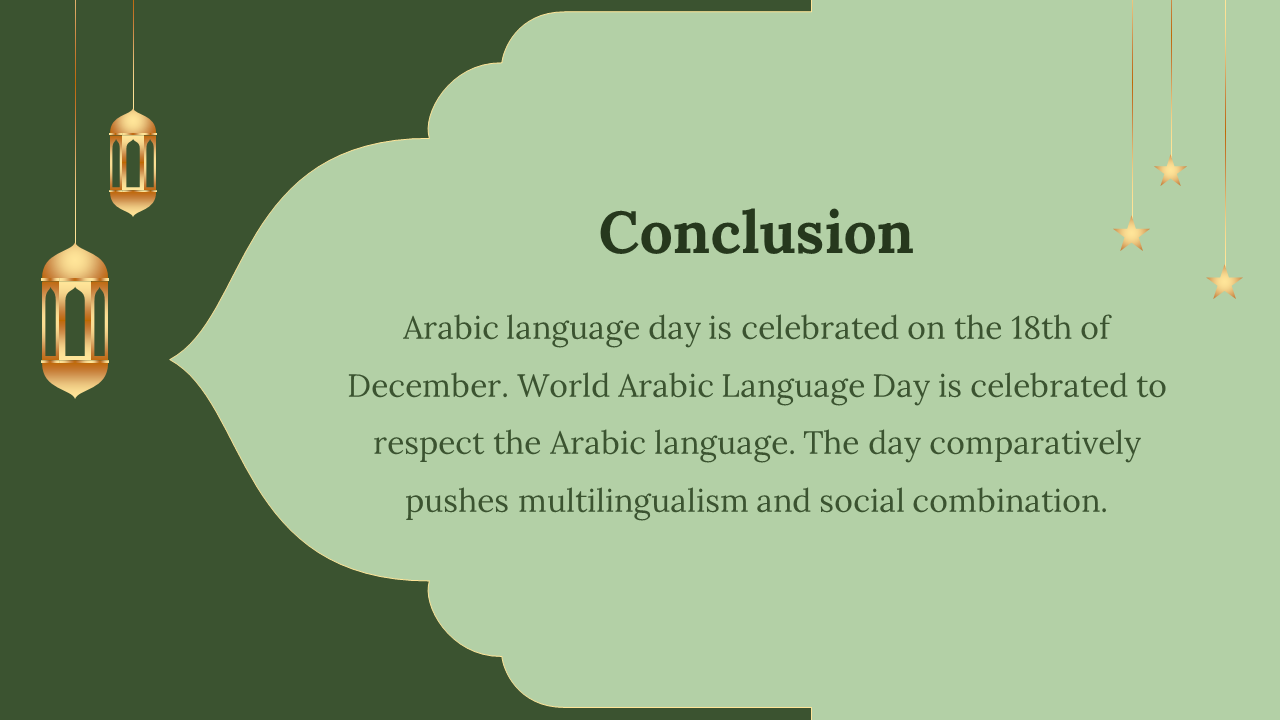 Conclusion

Arabic language day is celebrated on the 18th of December. World Arabic Language Day is celebrated to respect the Arabic language. The day comparatively pushes multilingualism and social combination.